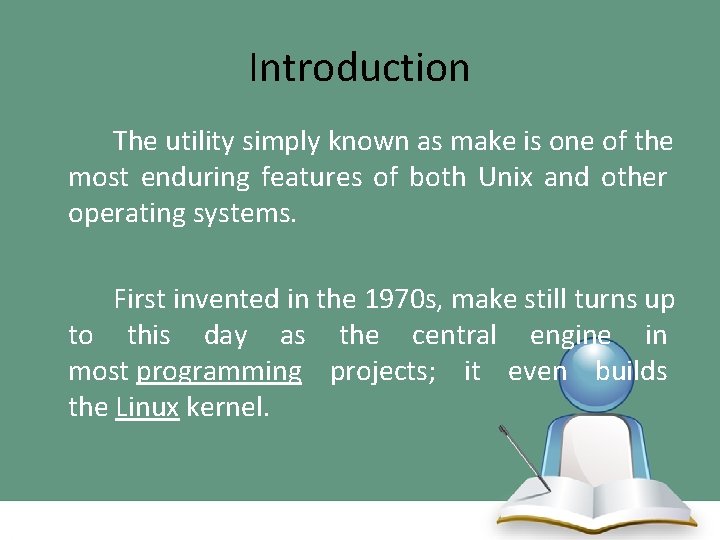 Introduction

The utility simply known as make is one of the most enduring features of both Unix and other operating systems.

First invented in the 1970s, make still turns up to this day as the central engine in most programming projects; it even builds the Linux kernel.